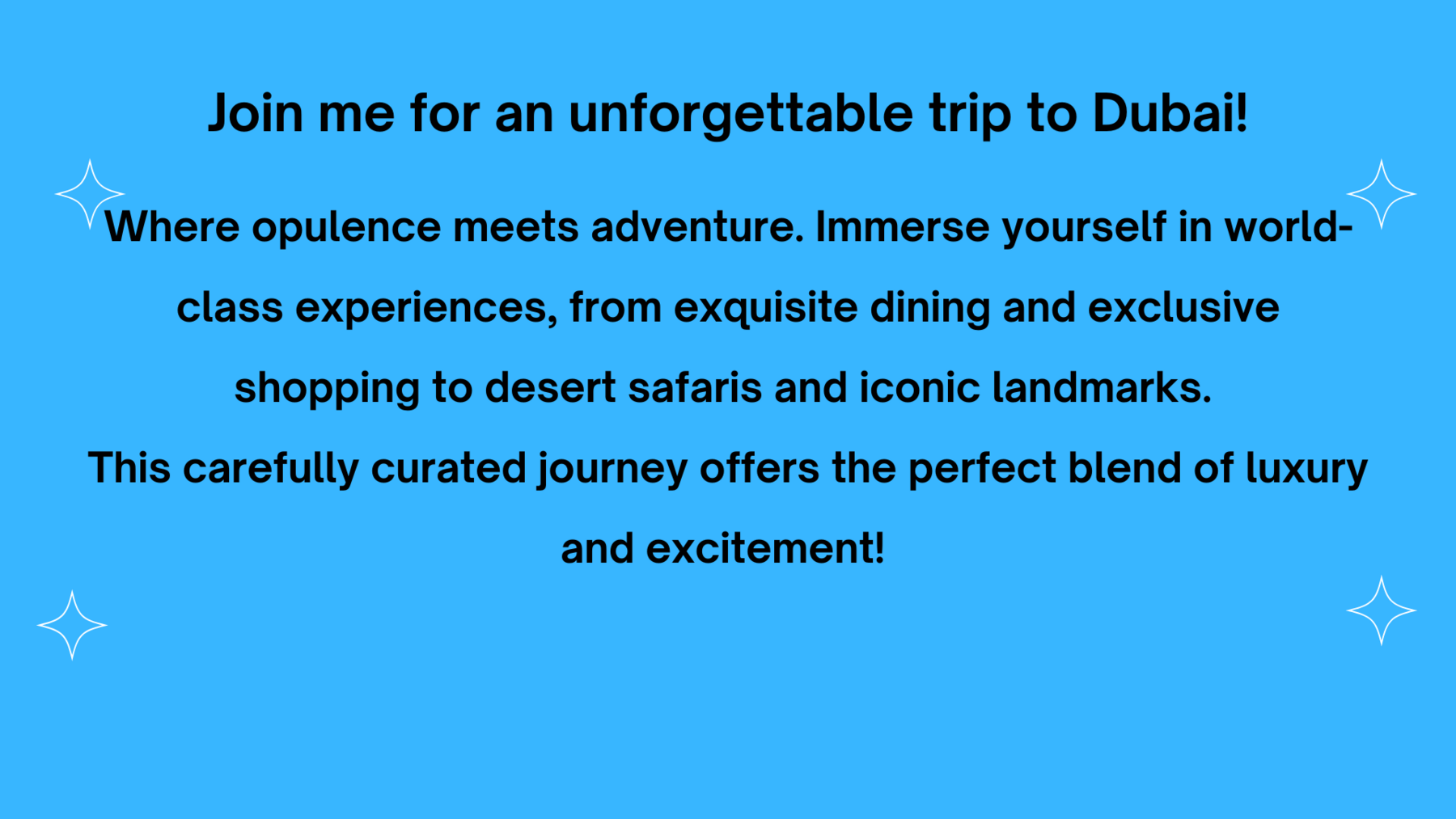 Join me for an unforgettable trip to Dubai!

Where opulence meets adventure. Immerse yourself in world-class experiences, from exquisite dining and exclusive shopping to desert safaris and iconic landmarks.
This carefully curated journey offers the perfect blend of luxury and excitement!